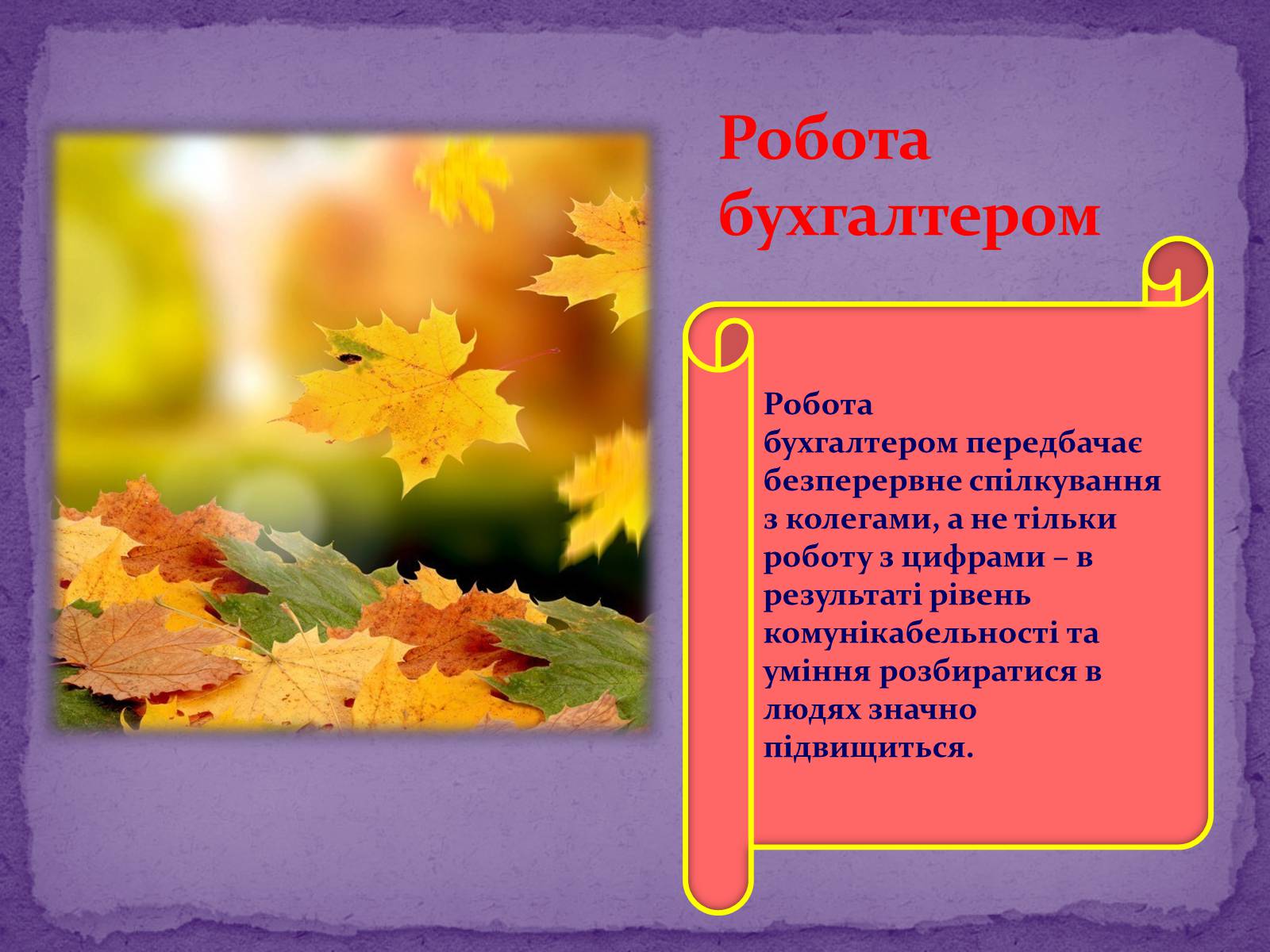 Робота бухгалтером

Робота бухгалтером передбачає безперервне спілкування з колегами, а не тільки роботу з цифрами – в результаті рівень комунікабельності та уміння розбиратися в людях значно підвищиться.